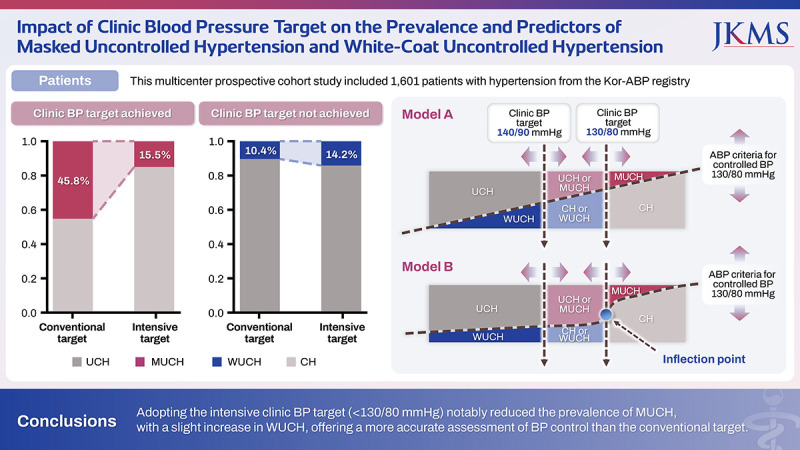 Impact of Clinic Blood Pressure Target on the Prevalence and Predictors of Masked Uncontrolled Hypertension and White-Coat Uncontrolled Hypertension

JKMS

Patients

This multicenter prospective cohort study included 1,601 patients with hypertension from the Kor-ABP registry

Clinic BP target achieved

1.0
0.8
0.6
0.4
0.2
0.0

45.8%
15.5%

Conventional target
Intensive target

Clinic BP target not achieved

1.0
0.8
0.6
0.4
0.2
0.0

10.4%
14.2%

Conventional target
Intensive target

UCH
MUCH
WUCH
CH

Model A

Clinic BP target 140/90 mmHg

Clinic BP target 130/80 mmHg

ABP criteria for controlled BP 130/80 mmHg

UCH
WUCH
UCH or MUCH
CH or WUCH
MUCH
CH

Model B

ABP criteria for controlled BP 130/80 mmHg

UCH
WUCH
UCH or MUCH
CH or WUCH
MUCH
CH

Inflection point

Conclusions

Adopting the intensive clinic BP target (<130/80 mmHg) notably reduced the prevalence of MUCH, with a slight increase in WUCH, offering a more accurate assessment of BP control than the conventional target.